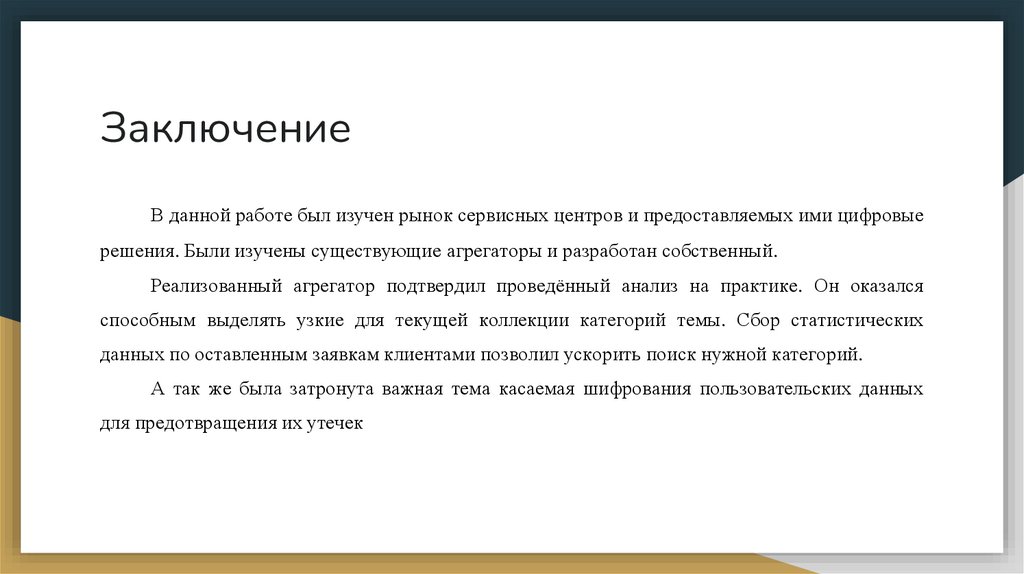 Заключение

В данной работе был изучен рынок сервисных центров и предоставляемых ими цифровые решения. Были изучены существующие агрегаторы и разработан собственный.

Реализованный агрегатор подтвердил проведённый анализ на практике. Он оказался способным выделять узкие для текущей коллекции категорий темы. Сбор статистических данных по оставленным заявкам клиентами позволил ускорить поиск нужной категорий.

А так же была затронута важная тема касаемая шифрования пользовательских данных для предотвращения их утечек